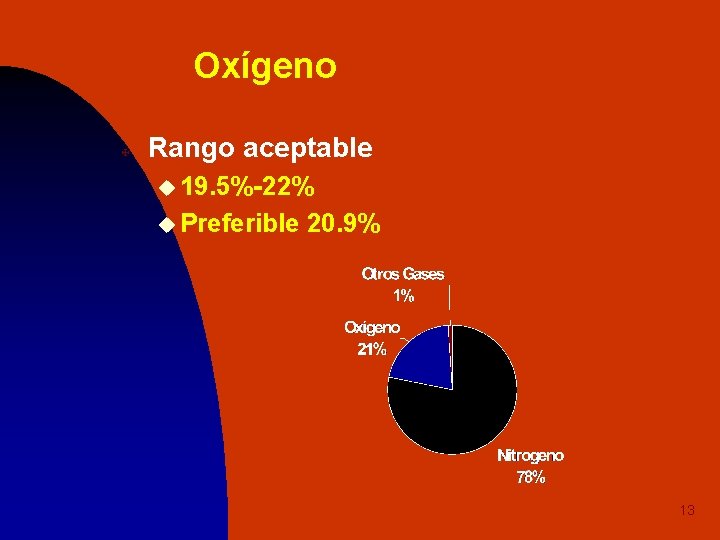 Oxígeno

Rango aceptable
19.5%-22%
Preferible 20.9%

Otros Gases
1%

Oxígeno
21%

Nitrogeno
78%

13